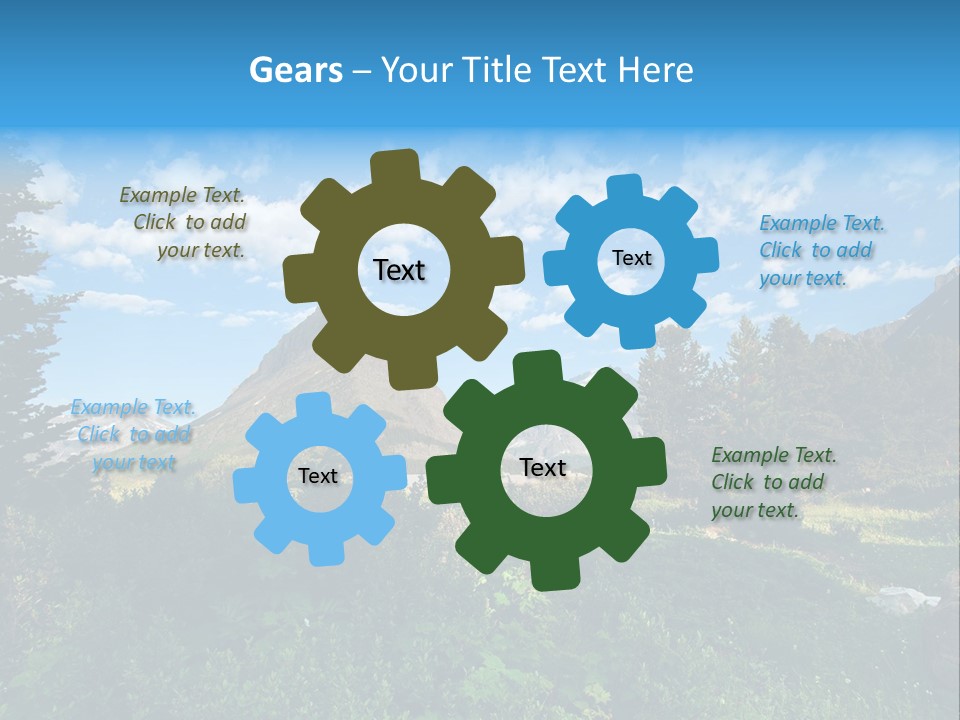 Gears – Your Title Text Here

Example Text. Click to add your text.

Text

Text

Example Text. Click to add your text.

Example Text. Click to add your text

Text

Text

Example Text. Click to add your text.